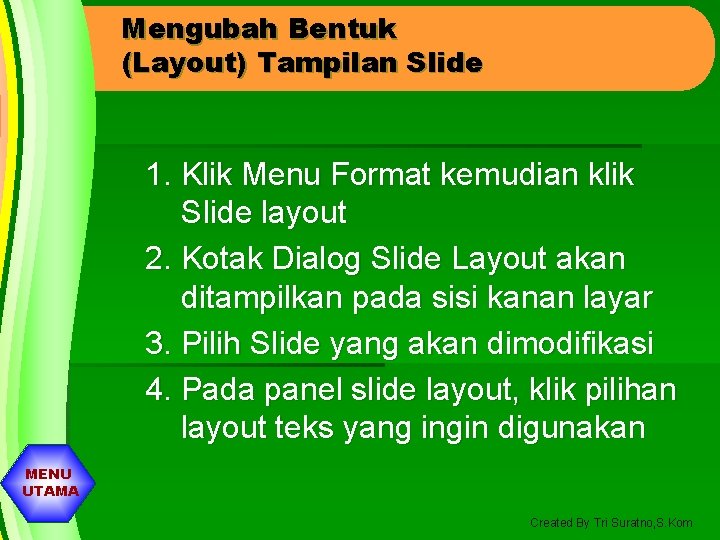 Mengubah Bentuk (Layout) Tampilan Slide

1. Klik Menu Format kemudian klik Slide layout
2. Kotak Dialog Slide Layout akan ditampilkan pada sisi kanan layar
3. Pilih Slide yang akan dimodifikasi
4. Pada panel slide layout, klik pilihan layout teks yang ingin digunakan

MENU UTAMA

Created By Tri Suratno,S.Kom